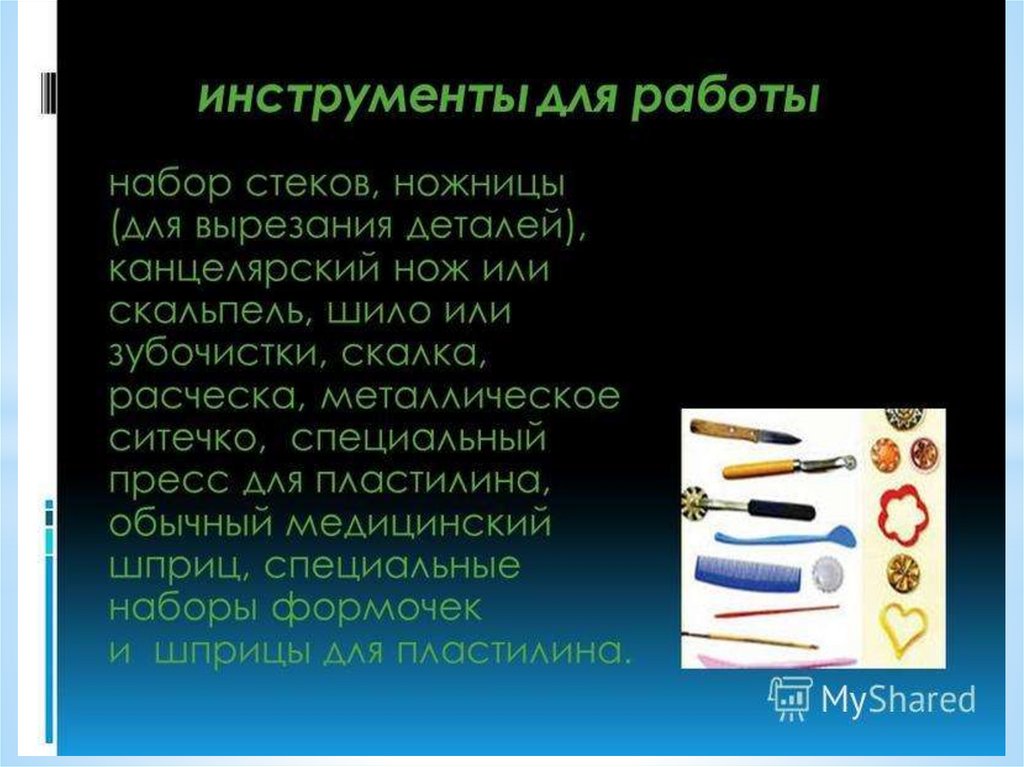 инструменты для работы

набор стеков, ножницы (для вырезания деталей), канцелярский нож или скальпель, шило или зубочистки, скалка, расческа, металлическое ситечко, специальный пресс для пластилина, обычный медицинский шприц, специальные наборы формочек и шприцы для пластилина.

MyShared